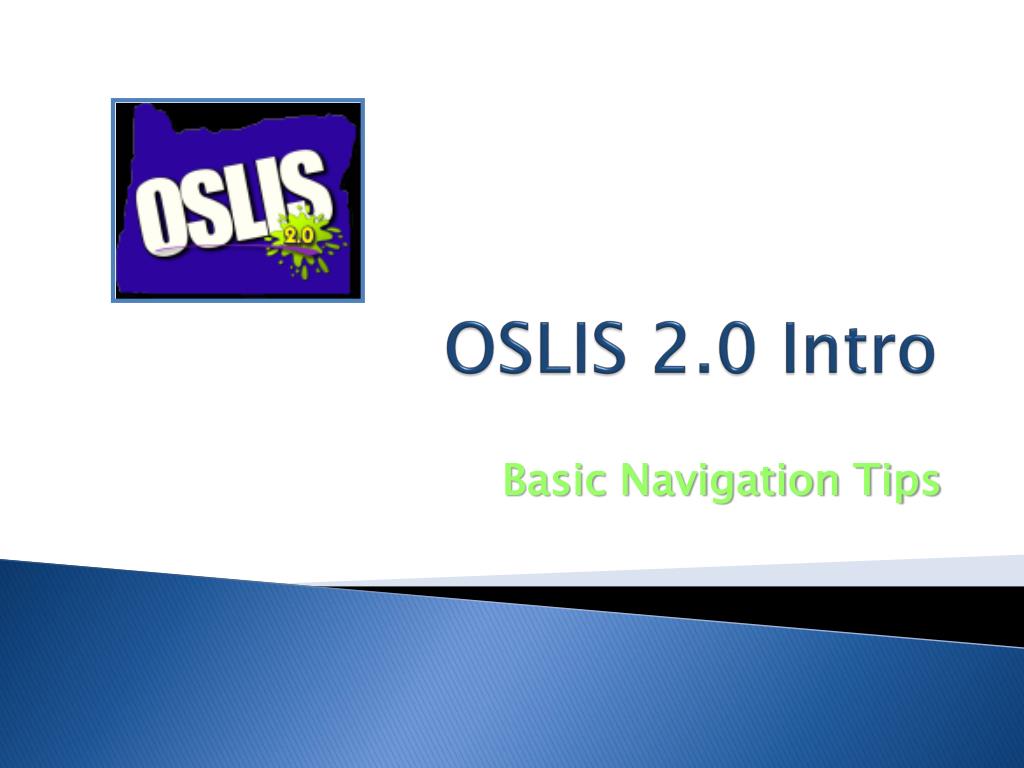 OSLIS
2.0

OSLIS 2.0 Intro

Basic Navigation Tips